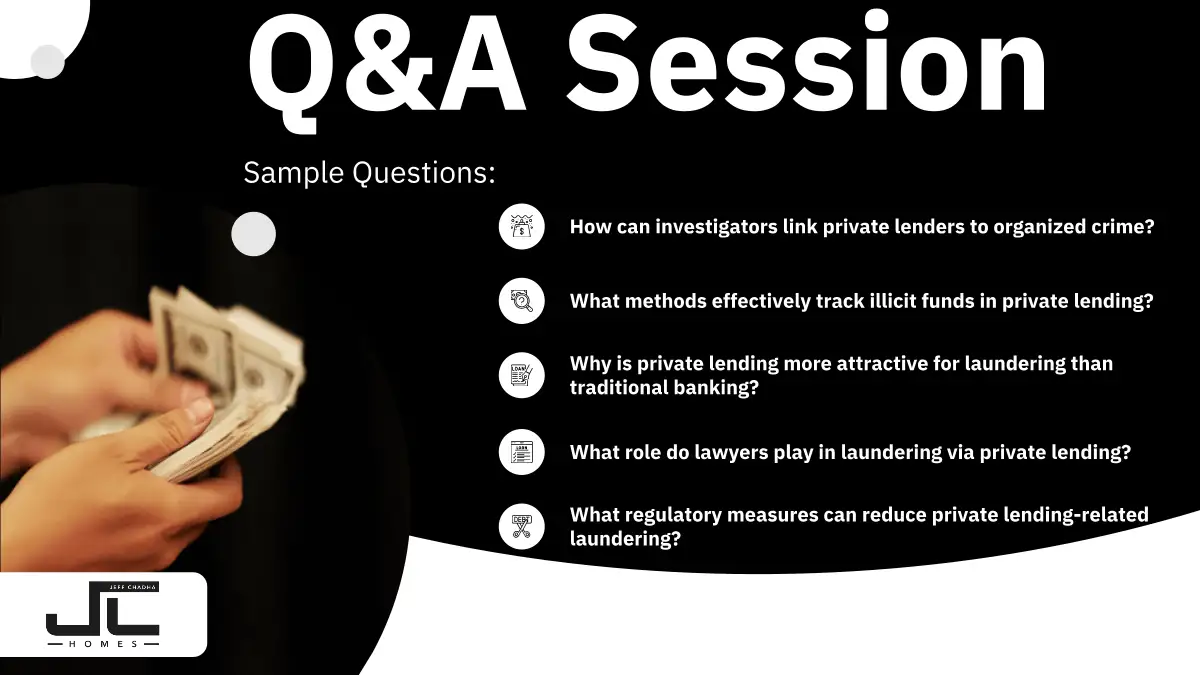 Q&A Session

Sample Questions:

How can investigators link private lenders to organized crime?

What methods effectively track illicit funds in private lending?

Why is private lending more attractive for laundering than traditional banking?

What role do lawyers play in laundering via private lending?

What regulatory measures can reduce private lending-related laundering?

JEFF CHADHA
JC
HOMES